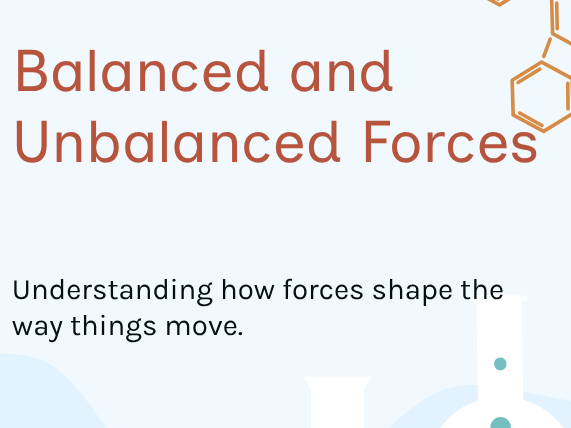 Balanced and Unbalanced Forces

Understanding how forces shape the way things move.